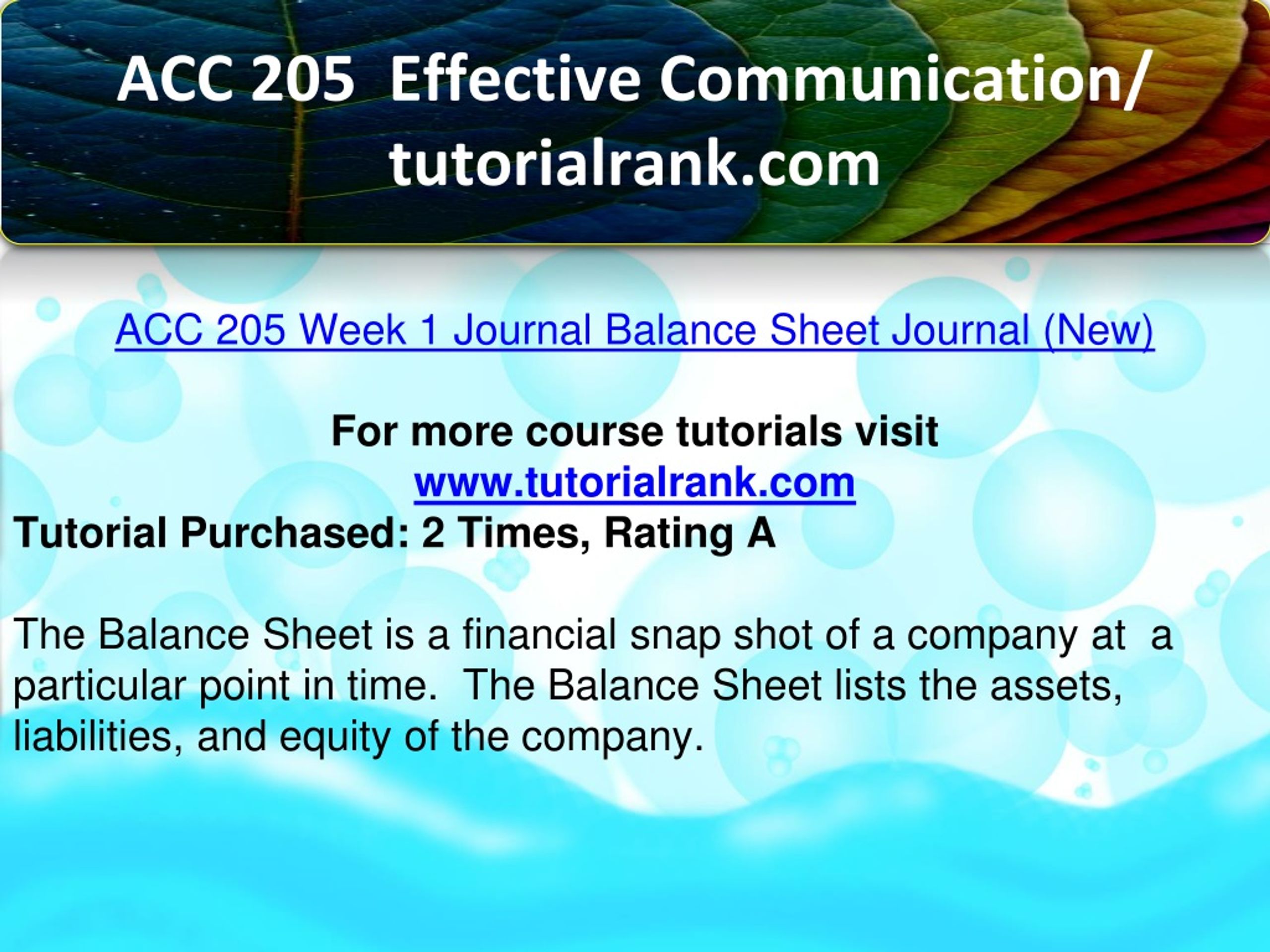 ACC 205 Effective Communication/ tutorialrank.com

ACC 205 Week 1 Journal Balance Sheet Journal (New)

For more course tutorials visit
www.tutorialrank.com
Tutorial Purchased: 2 Times, Rating A

The Balance Sheet is a financial snap shot of a company at a particular point in time. The Balance Sheet lists the assets, liabilities, and equity of the company.